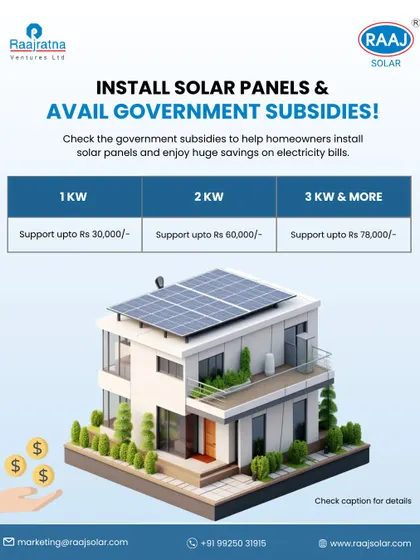 Raajratna
Ventures Ltd

RAAJ
SOLAR
®

INSTALL SOLAR PANELS &
AVAIL GOVERNMENT SUBSIDIES!

Check the government subsidies to help homeowners install solar panels and enjoy huge savings on electricity bills.

| 1 KW | 2 KW | 3 KW & MORE |
|---|---|---|
| Support upto Rs 30,000/- | Support upto Rs 60,000/- | Support upto Rs 78,000/- |

$ $ $

Check caption for details

marketing@raajsolar.com
+91 99250 31915
www.raajsolar.com